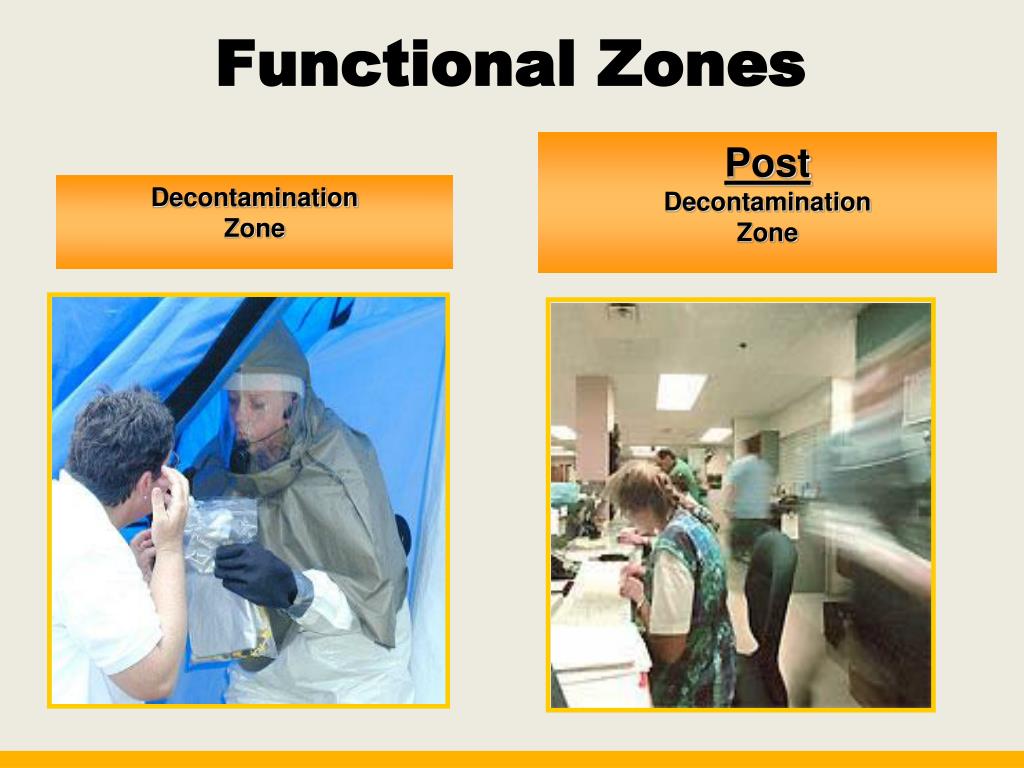 Functional Zones

Decontamination Zone

Post
Decontamination Zone